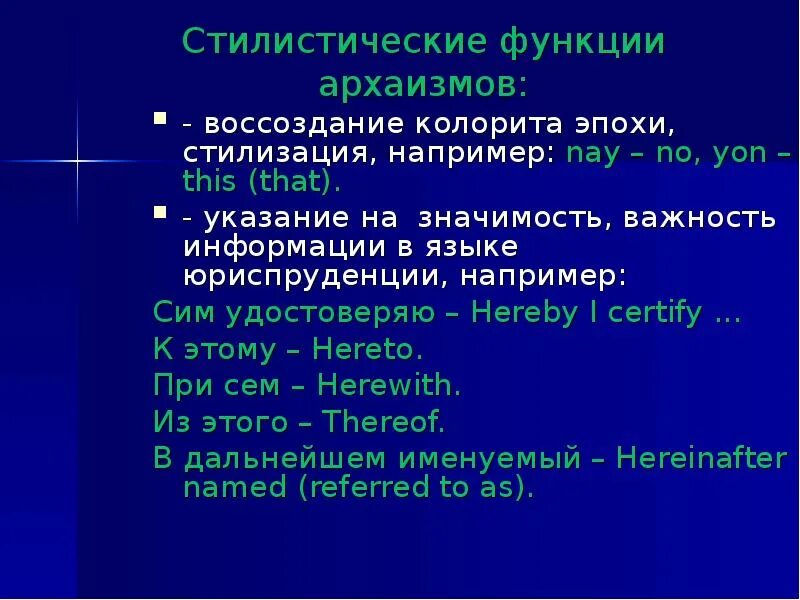 Стилистические функции архаизмов:

- воссоздание колорита эпохи, стилизация, например: nay – no, yon – this (that).

- указание на значимость, важность информации в языке юриспруденции, например:

Сим удостоверяю – Hereby I certify …

К этому – Hereto.

При сем – Herewith.

Из этого – Thereof.

В дальнейшем именуемый – Hereinafter named (referred to as).